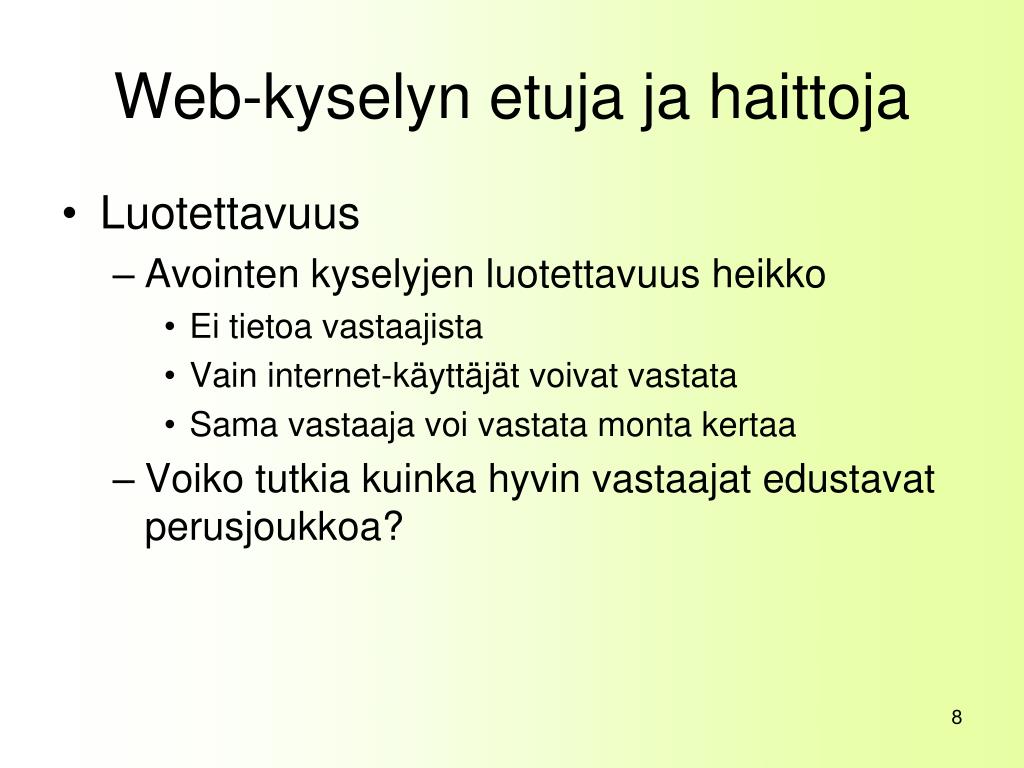 Web-kyselyn etuja ja haittoja

• Luotettavuus
– Avointen kyselyjen luotettavuus heikko
• Ei tietoa vastaajista
• Vain internet-käyttäjät voivat vastata
• Sama vastaaja voi vastata monta kertaa
– Voiko tutkia kuinka hyvin vastaajat edustavat perusjoukkoa?

8